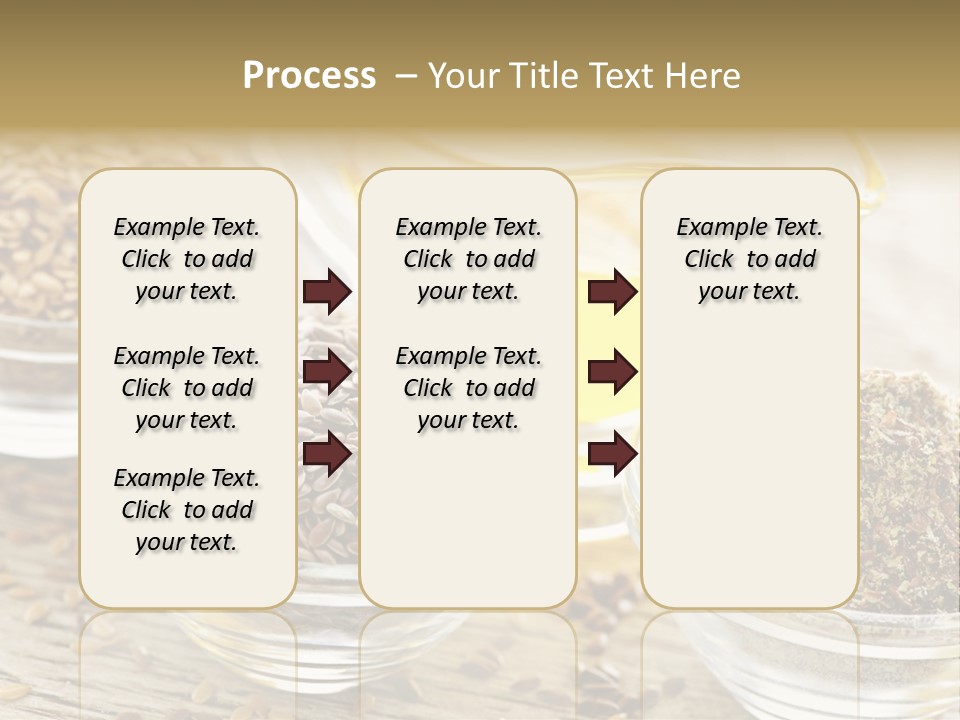 Process – Your Title Text Here

Example Text. Click to add your text.

Example Text. Click to add your text.

Example Text. Click to add your text.

Example Text. Click to add your text.

Example Text. Click to add your text.

Example Text. Click to add your text.